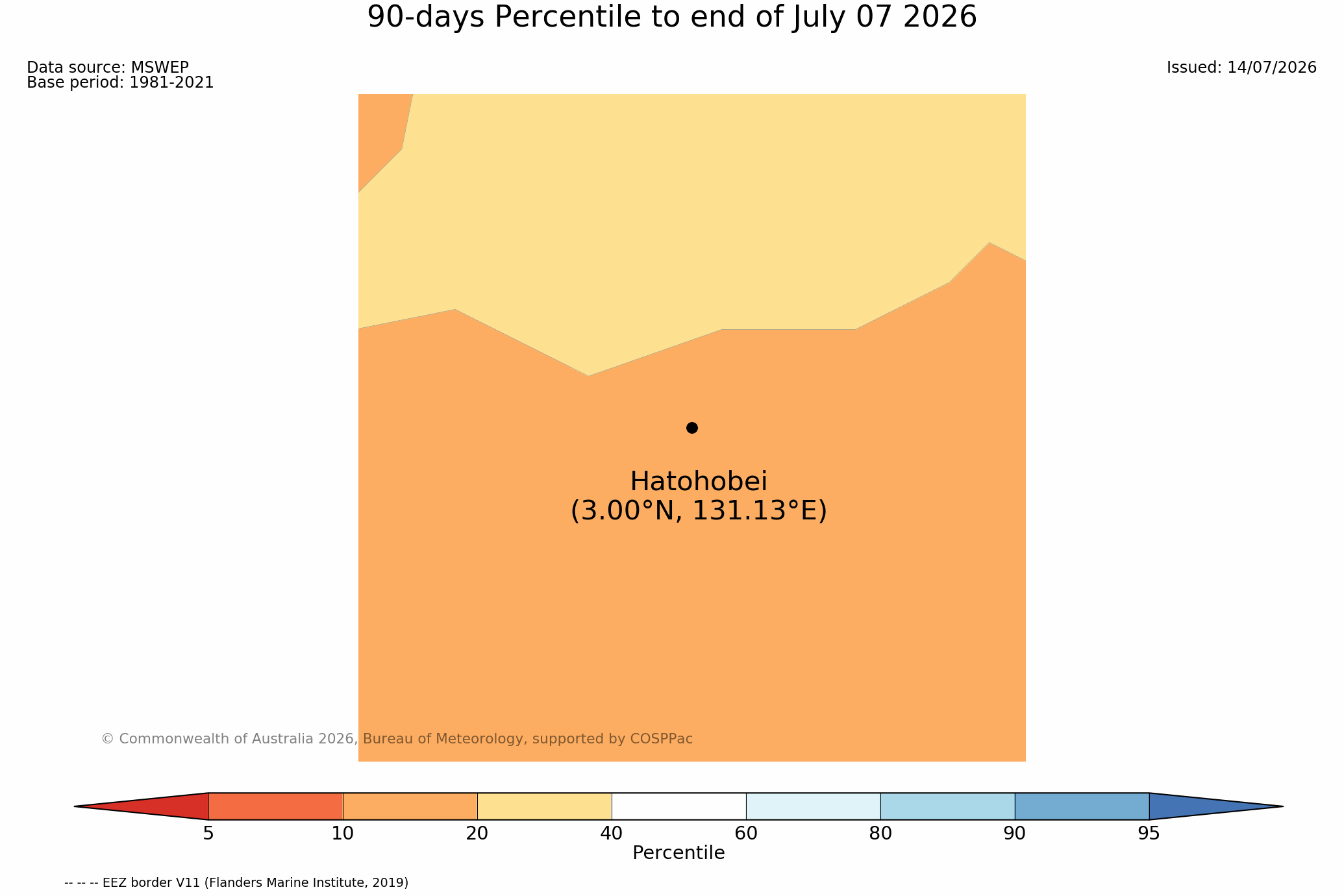 90-days Percentile to end of July 07 2026

Data source: MSWEP
Base period: 1981-2021

Issued: 14/07/2026

Hatohobei
(3.00°N, 131.13°E)

© Commonwealth of Australia 2026, Bureau of Meteorology, supported by COSPPac

5 10 20 40 60 80 90 95
Percentile

-- -- -- EEZ border V11 (Flanders Marine Institute, 2019)